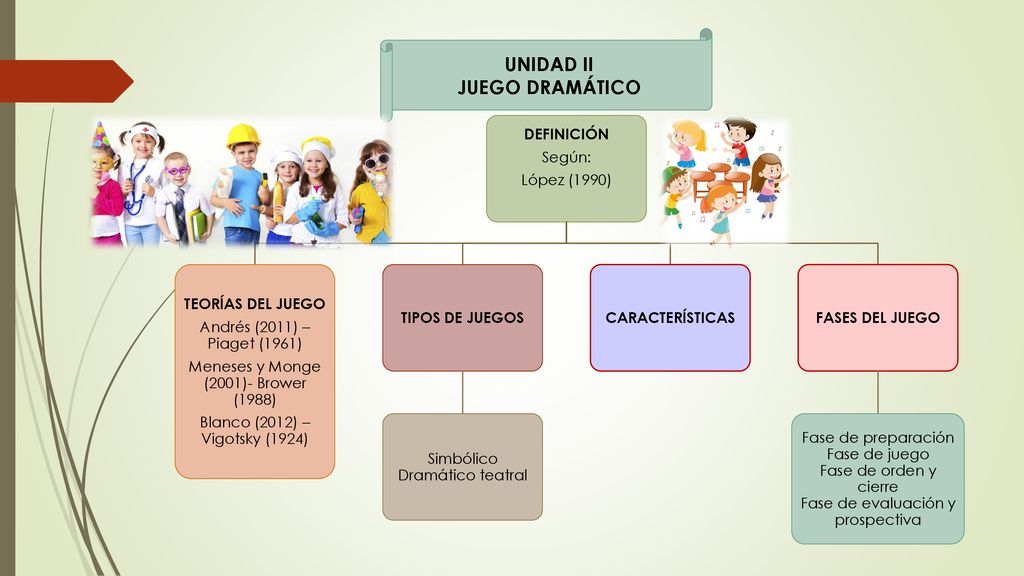 UNIDAD II
JUEGO DRAMÁTICO

DEFINICIÓN
Según:
López (1990)

TEORÍAS DEL JUEGO
Andrés (2011) – Piaget (1961)
Meneses y Monge (2001)- Brower (1988)
Blanco (2012) – Vigotsky (1924)

TIPOS DE JUEGOS

Simbólico
Dramático teatral

CARACTERÍSTICAS

FASES DEL JUEGO

Fase de preparación
Fase de juego
Fase de orden y cierre
Fase de evaluación y prospectiva